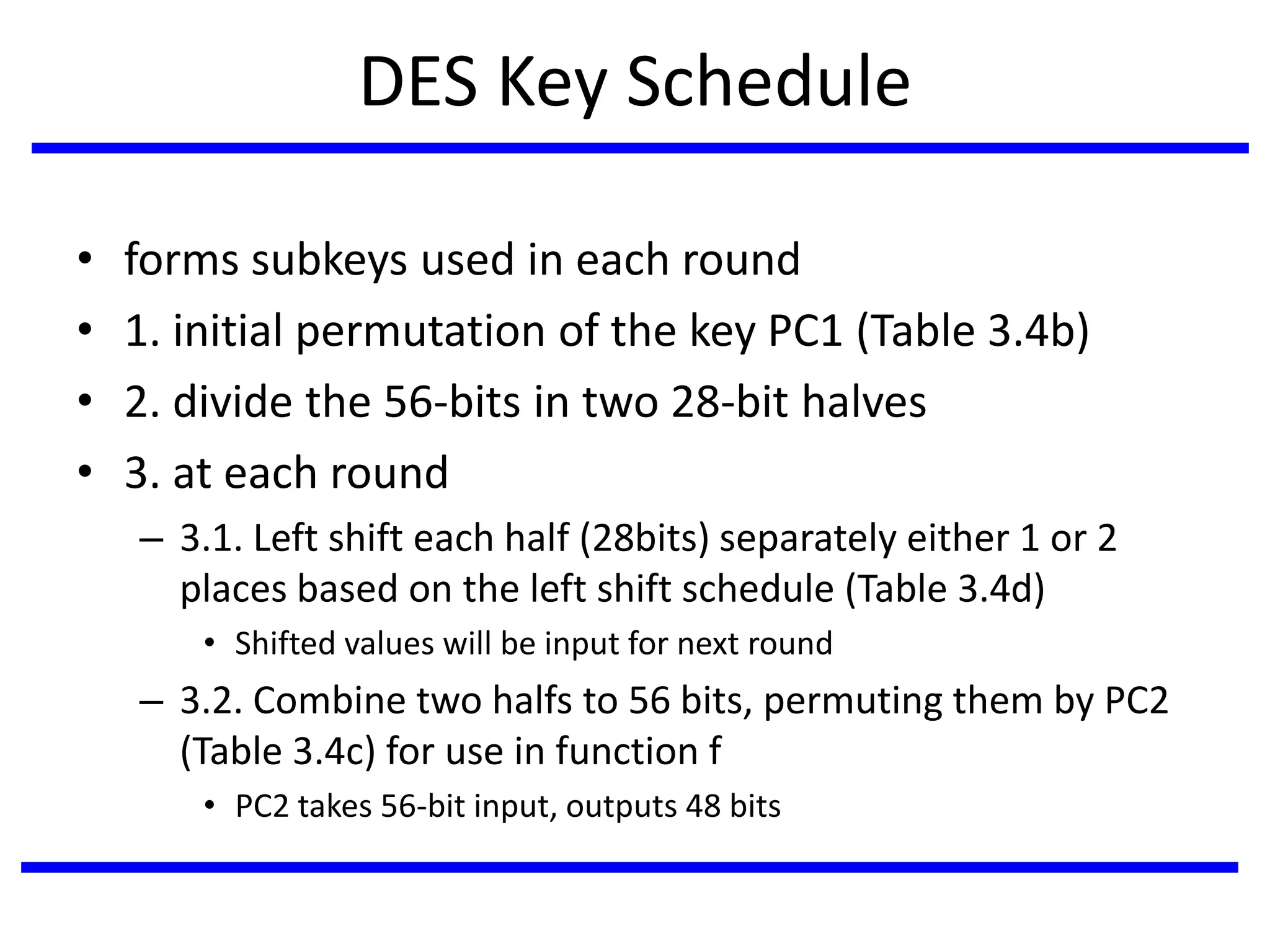 DES Key Schedule

• forms subkeys used in each round
• 1. initial permutation of the key PC1 (Table 3.4b)
• 2. divide the 56-bits in two 28-bit halves
• 3. at each round
– 3.1. Left shift each half (28bits) separately either 1 or 2 places based on the left shift schedule (Table 3.4d)
• Shifted values will be input for next round
– 3.2. Combine two halfs to 56 bits, permuting them by PC2 (Table 3.4c) for use in function f
• PC2 takes 56-bit input, outputs 48 bits